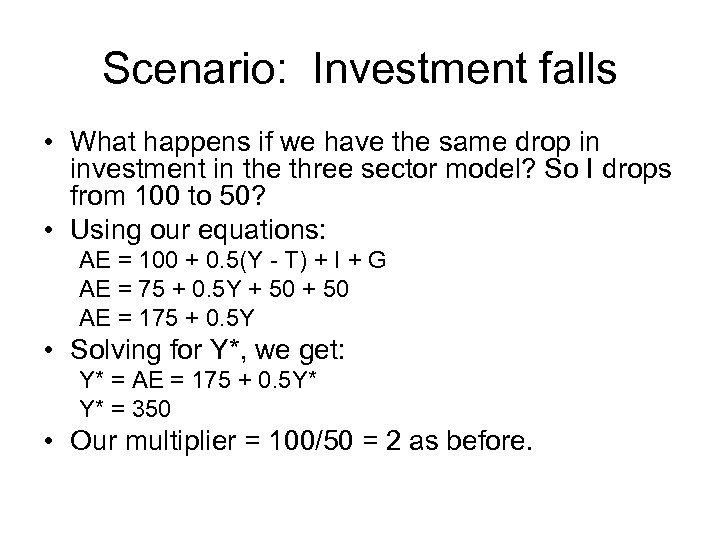 Scenario: Investment falls

• What happens if we have the same drop in investment in the three sector model? So I drops from 100 to 50?

• Using our equations:
$AE = 100 + 0.5(Y - T) + I + G$
$AE = 75 + 0.5Y + 50 + 50$
$AE = 175 + 0.5Y$

• Solving for Y*, we get:
$Y^* = AE = 175 + 0.5Y^*$
$Y^* = 350$

• Our multiplier = 100/50 = 2 as before.